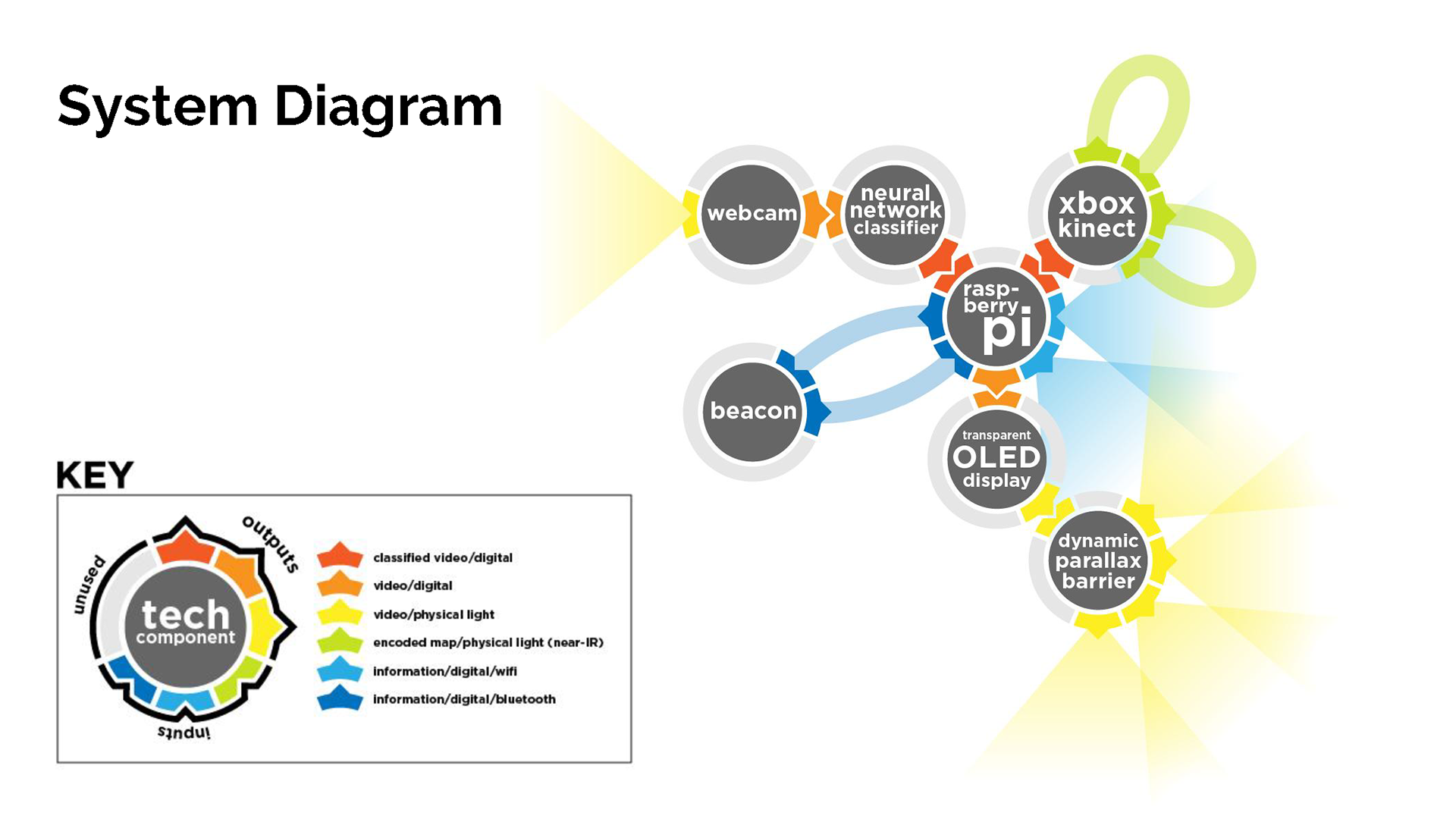 System Diagram

webcam

neural network classifier

xbox kinect

rasp-berry pi

beacon

transparent OLED display

dynamic parallax barrier

KEY

unused

outputs

inputs

tech component

classified video/digital
video/digital
video/physical light
encoded map/physical light (near-IR)
information/digital/wifi
information/digital/bluetooth